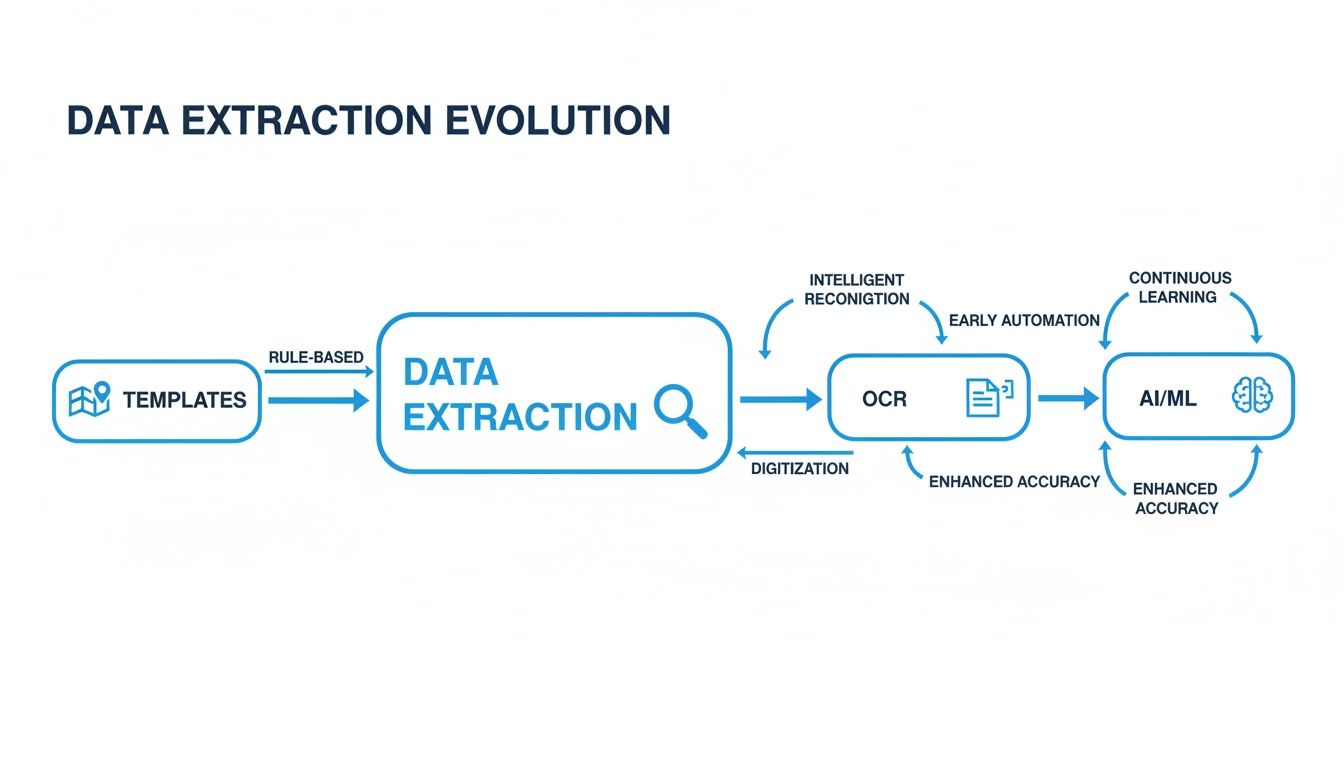 DATA EXTRACTION EVOLUTION

TEMPLATES

RULE-BASED

DATA EXTRACTION

INTELLIGENT RECONIGTION

EARLY AUTOMATION

DIGITIZATION

OCR

ENHANCED ACCURACY

CONTINUOUS LEARNING

AI/ML

ENHANCED ACCURACY